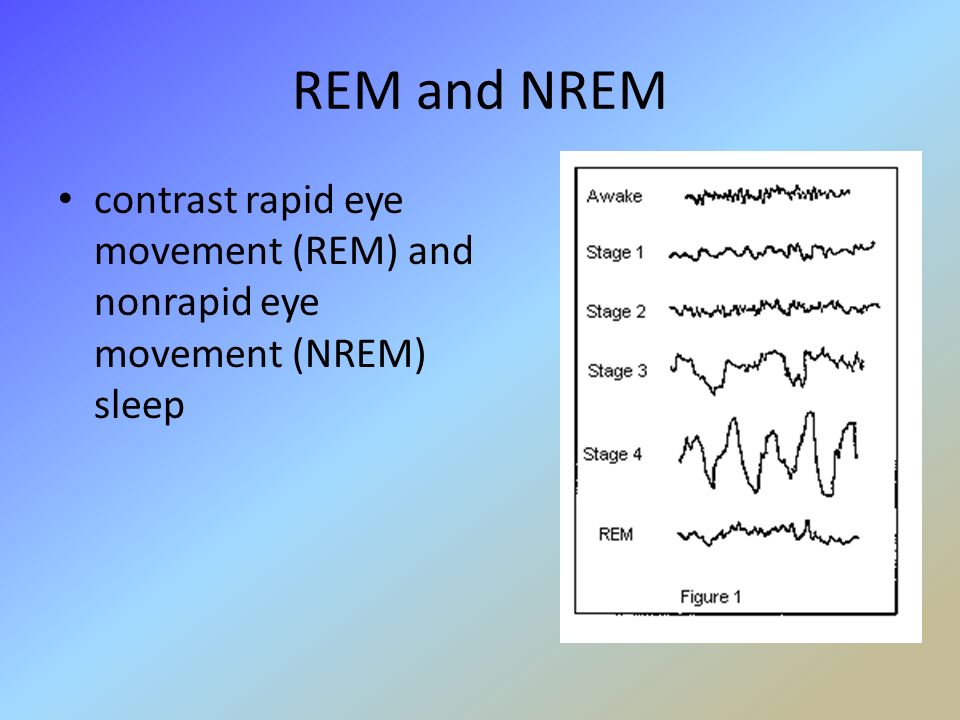 REM and NREM

• contrast rapid eye movement (REM) and nonrapid eye movement (NREM) sleep

Awake
Stage 1
Stage 2
Stage 3
Stage 4
REM
Figure 1